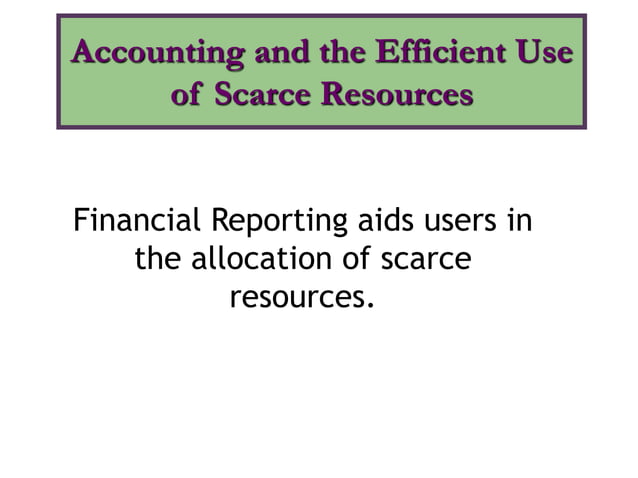 Accounting and the Efficient Use of Scarce Resources

Financial Reporting aids users in the allocation of scarce resources.